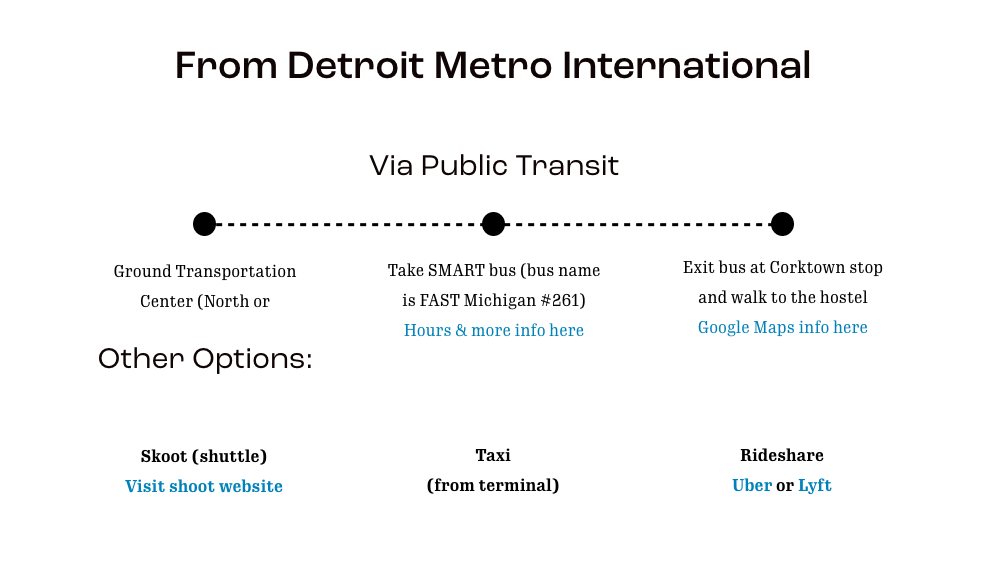 From Detroit Metro International

Via Public Transit

Ground Transportation Center (North or

Take SMART bus (bus name is FAST Michigan #261)
Hours & more info here

Exit bus at Corktown stop and walk to the hostel
Google Maps info here

Other Options:

Skoot (shuttle)
Visit shoot website

Taxi
(from terminal)

Rideshare
Uber or Lyft